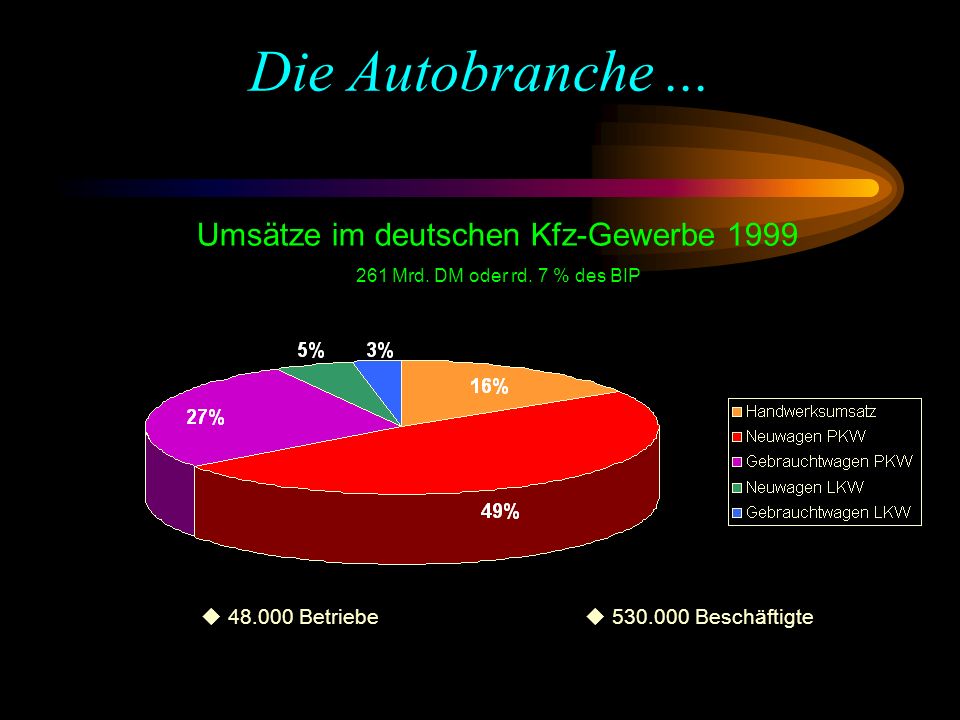 Die Autobranche ...

Umsätze im deutschen Kfz-Gewerbe 1999

261 Mrd. DM oder rd. 7 % des BIP

5%
3%
16%
27%
49%

Handwerksumsatz
Neuwagen PKW
Gebrauchtwagen PKW
Neuwagen LKW
Gebrauchtwagen LKW

◆ 48.000 Betriebe

◆ 530.000 Beschäftigte